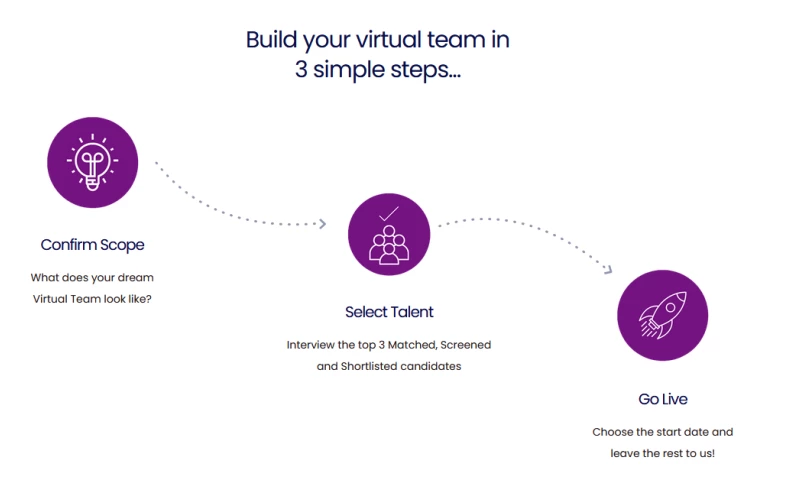 Build your virtual team in 3 simple steps...

Confirm Scope

What does your dream Virtual Team look like?

Select Talent

Interview the top 3 Matched, Screened and Shortlisted candidates

Go Live

Choose the start date and leave the rest to us!